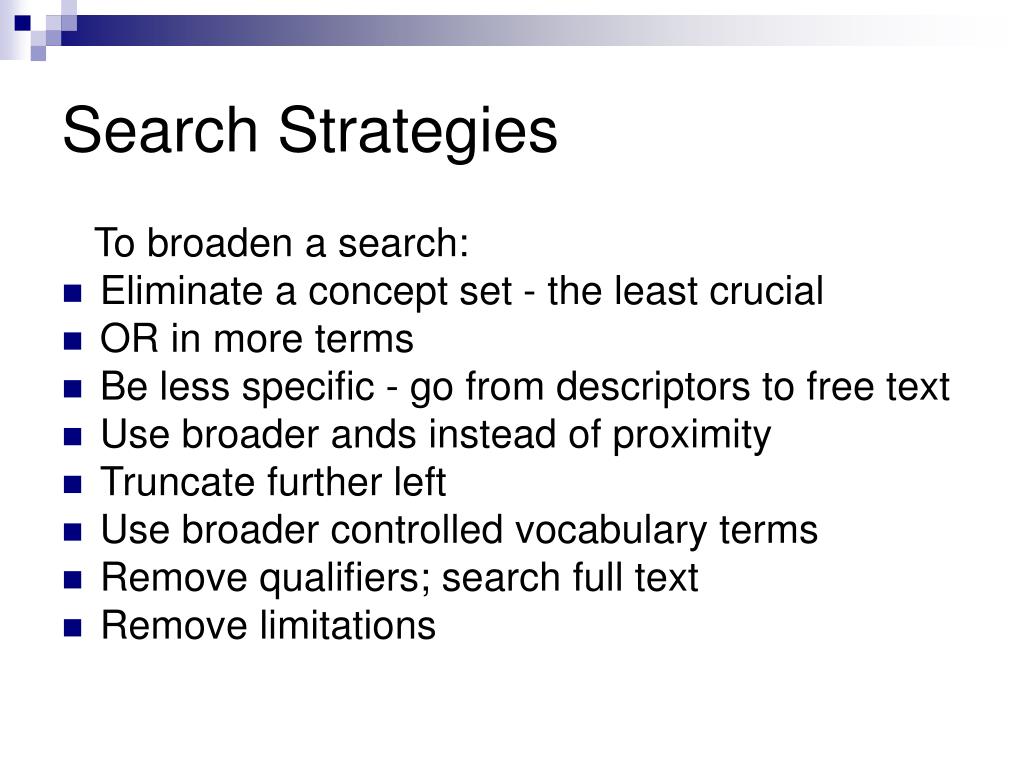 Search Strategies

To broaden a search:

- Eliminate a concept set - the least crucial
- OR in more terms
- Be less specific - go from descriptors to free text
- Use broader ands instead of proximity
- Truncate further left
- Use broader controlled vocabulary terms
- Remove qualifiers; search full text
- Remove limitations